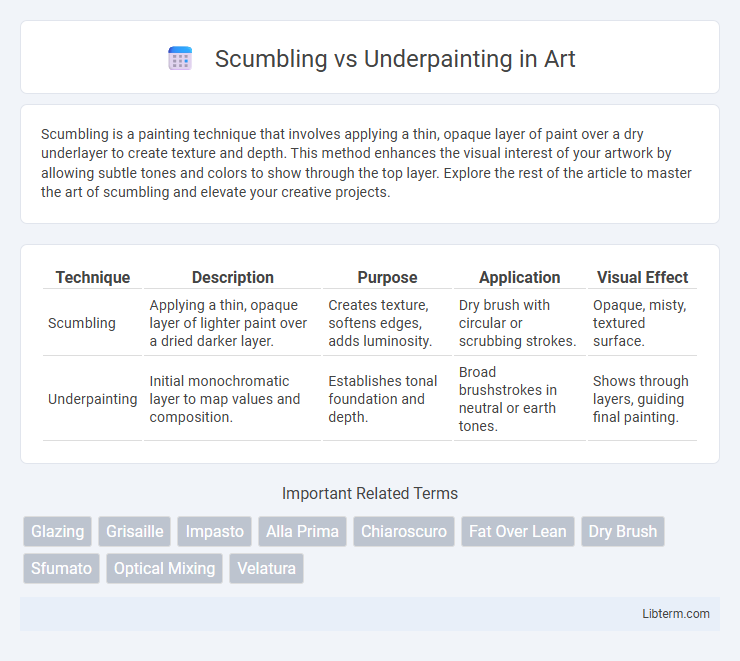 Scumbling vs Underpainting in Art

Scumbling is a painting technique that involves applying a thin, opaque layer of paint over a dry underlayer to create texture and depth. This method enhances the visual interest of your artwork by allowing subtle tones and colors to show through the top layer. Explore the rest of the article to master the art of scumbling and elevate your creative projects.

| Technique | Description | Purpose | Application | Visual Effect |
|---|---|---|---|---|
| Scumbling | Applying a thin, opaque layer of lighter paint over a dried darker layer. | Creates texture, softens edges, adds luminosity. | Dry brush with circular or scrubbing strokes. | Opaque, misty, textured surface. |
| Underpainting | Initial monochromatic layer to map values and composition. | Establishes tonal foundation and depth. | Broad brushstrokes in neutral or earth tones. | Shows through layers, guiding final painting. |

Important Related Terms

Glazing Grisaille Impasto Alla Prima Chiaroscuro Fat Over Lean Dry Brush Sfumato Optical Mixing Velatura

Libterm.com